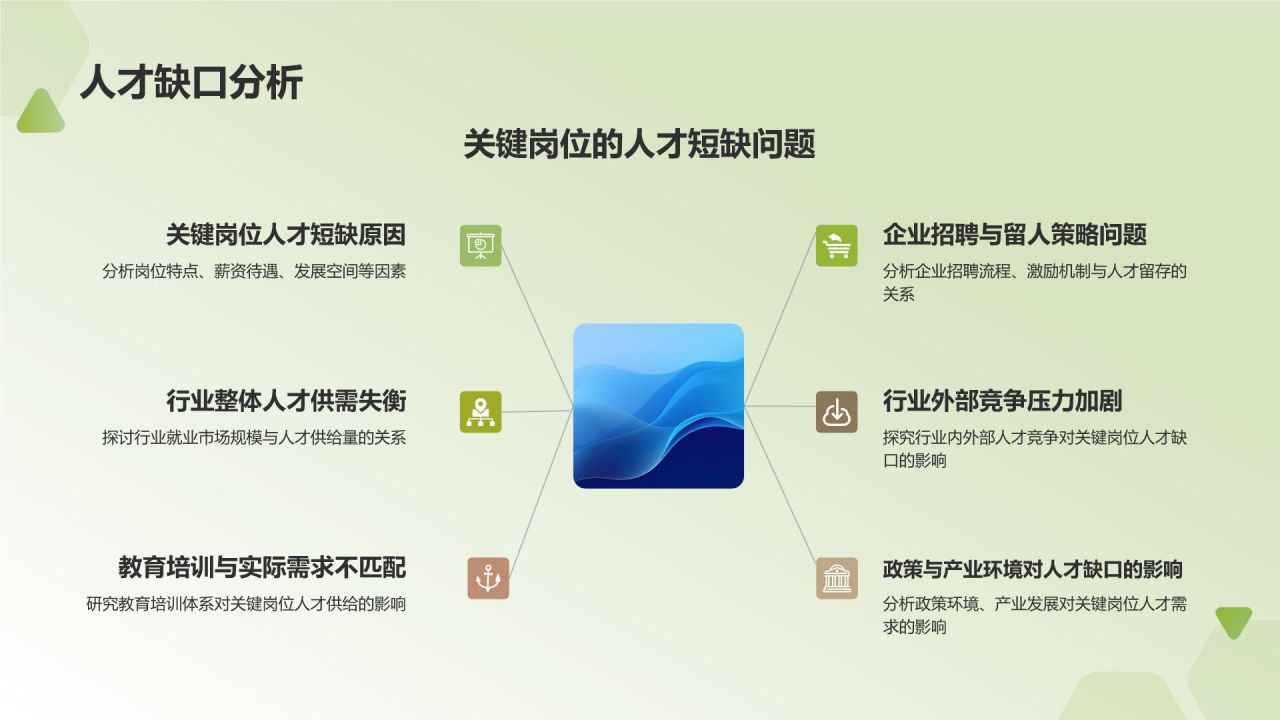 人才缺口分析

关键岗位的人才短缺问题

关键岗位人才短缺原因
分析岗位特点、薪资待遇、发展空间等因素

行业整体人才供需失衡
探讨行业就业市场规模与人才供给量的关系

教育培训与实际需求不匹配
研究教育培训体系对关键岗位人才供给的影响

企业招聘与留人策略问题
分析企业招聘流程、激励机制与人才留存的关系

行业外部竞争压力加剧
探究行业内外部人才竞争对关键岗位人才缺口的影响

政策与产业环境对人才缺口的影响
分析政策环境、产业发展对关键岗位人才需求的影响